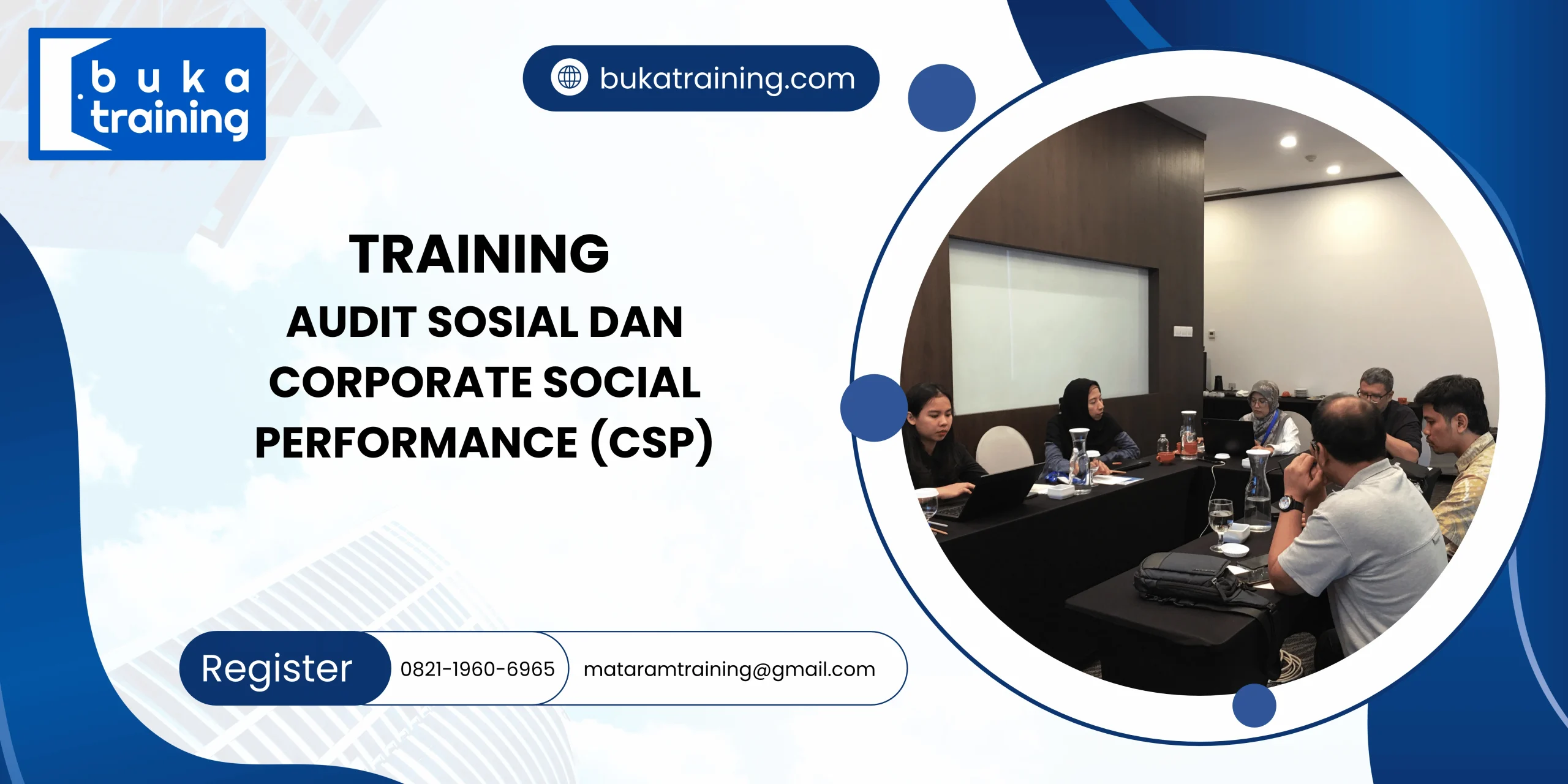 buka
training

bukatraining.com

TRAINING

AUDIT SOSIAL DAN CORPORATE SOCIAL PERFORMANCE (CSP)

Register
0821-1960-6965
mataramtraining@gmail.com